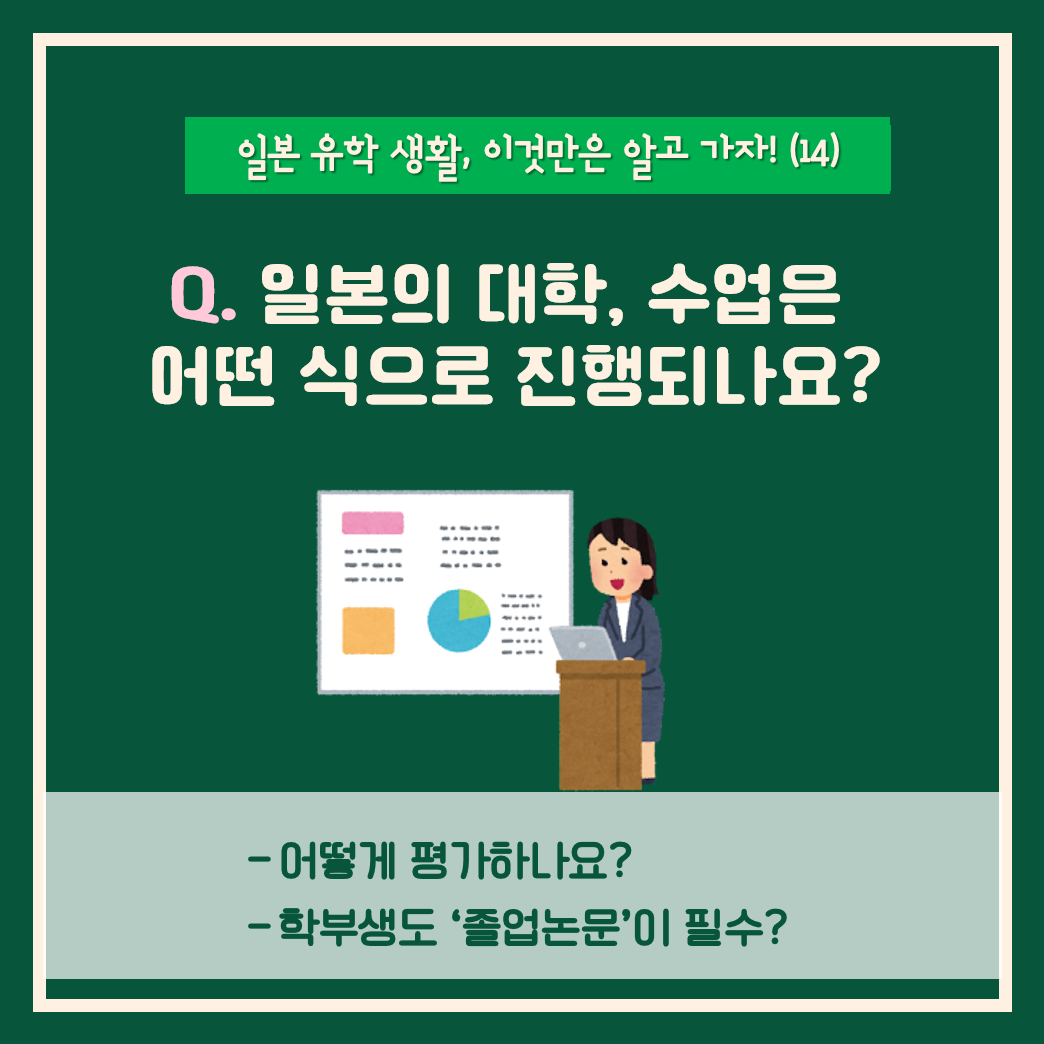 일본 유학 생활, 이것만은 알고 가자! (14)

Q. 일본의 대학, 수업은 어떤 식으로 진행되나요?

- 어떻게 평가하나요?
- 학부생도 '졸업논문'이 필수?